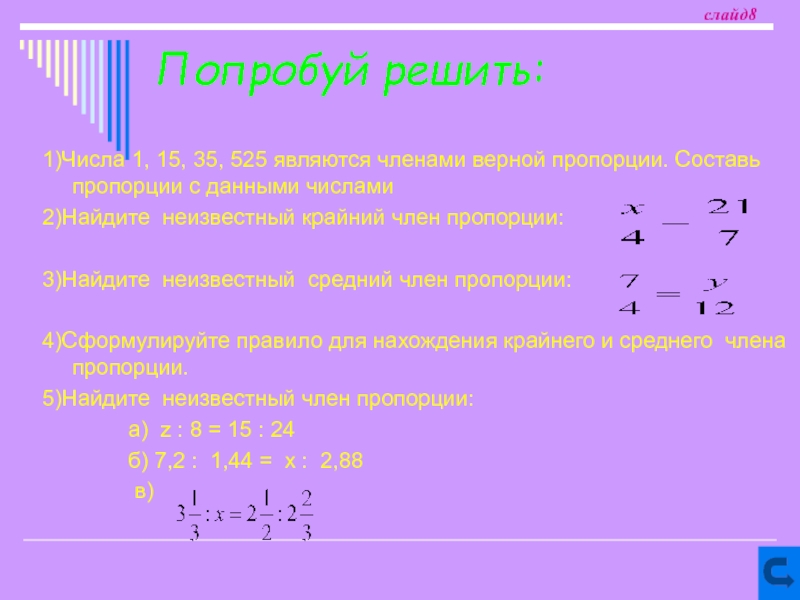 слайд8

Попробуй решить:

1)Числа 1, 15, 35, 525 являются членами верной пропорции. Составь пропорции с данными числами

2)Найдите неизвестный крайний член пропорции: $\frac{x}{4} = \frac{21}{7}$

3)Найдите неизвестный средний член пропорции: $\frac{7}{4} = \frac{y}{12}$

4)Сформулируйте правило для нахождения крайнего и среднего члена пропорции.

5)Найдите неизвестный член пропорции:

а) z : 8 = 15 : 24

б) 7,2 : 1,44 = x : 2,88

в) $3\frac{1}{3} : x = 2\frac{1}{2} : 2\frac{2}{3}$